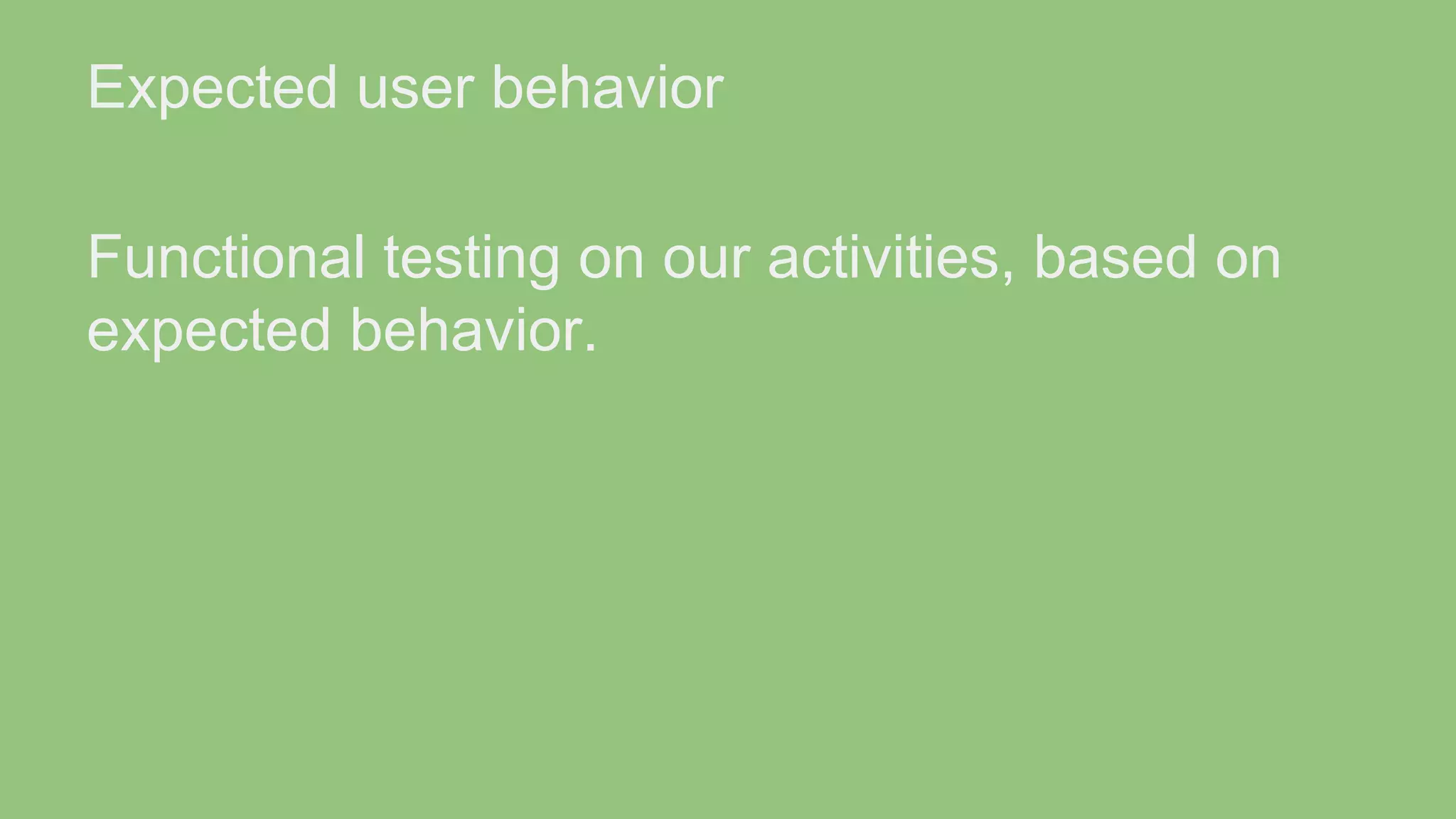 Expected user behavior

Functional testing on our activities, based on expected behavior.